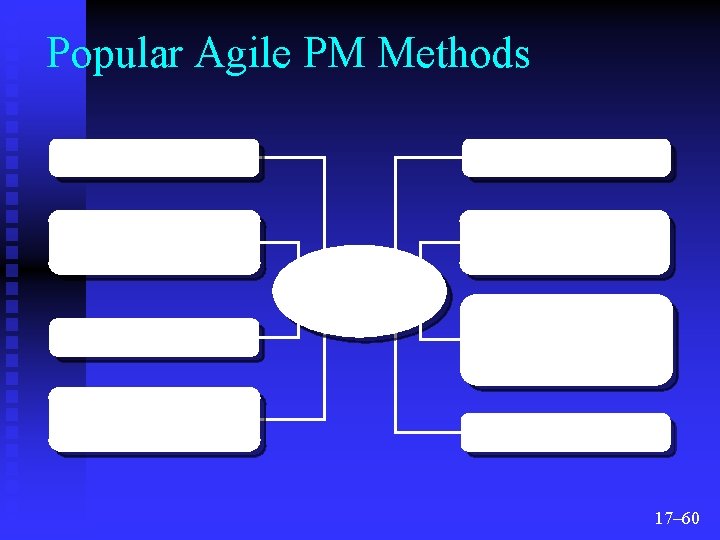 Popular Agile PM Methods

17–60